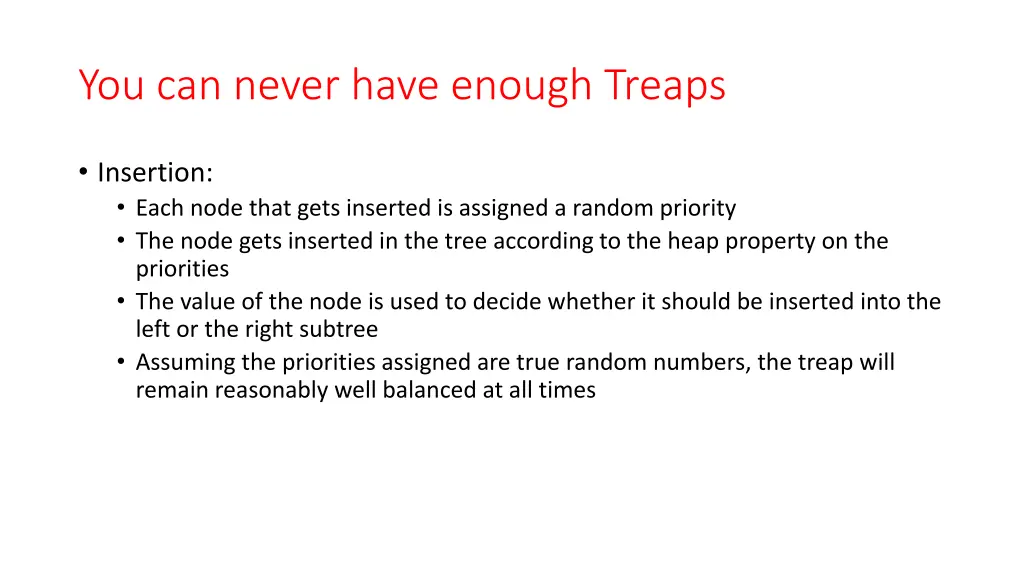 You can never have enough Treaps

• Insertion:
  • Each node that gets inserted is assigned a random priority
  • The node gets inserted in the tree according to the heap property on the priorities
  • The value of the node is used to decide whether it should be inserted into the left or the right subtree
  • Assuming the priorities assigned are true random numbers, the treap will remain reasonably well balanced at all times